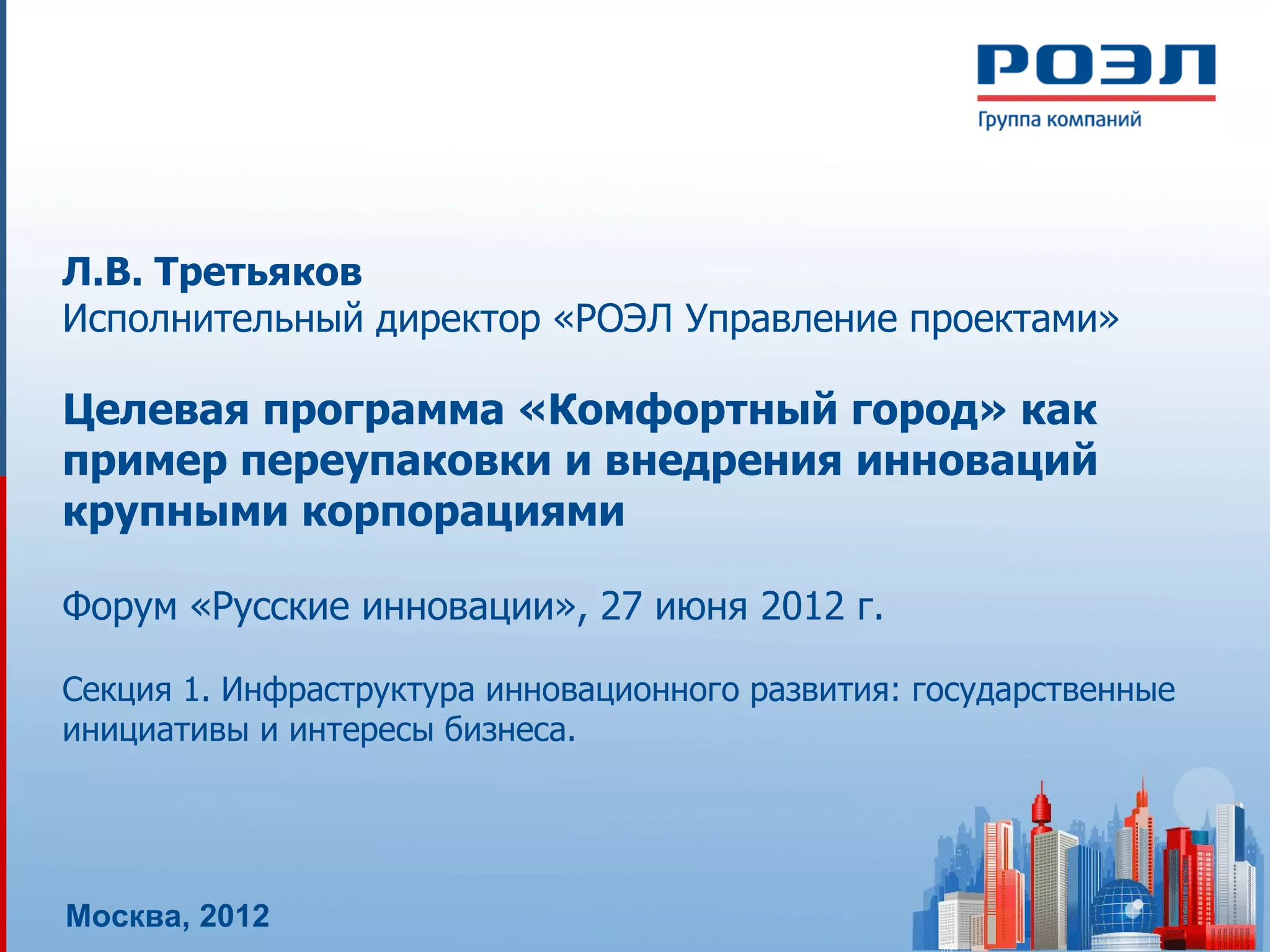 РОЭЛ
Группа компаний

Л.В. Третьяков
Исполнительный директор «РОЭЛ Управление проектами»

Целевая программа «Комфортный город» как пример переупаковки и внедрения инноваций крупными корпорациями

Форум «Русские инновации», 27 июня 2012 г.

Секция 1. Инфраструктура инновационного развития: государственные инициативы и интересы бизнеса.

Москва, 2012